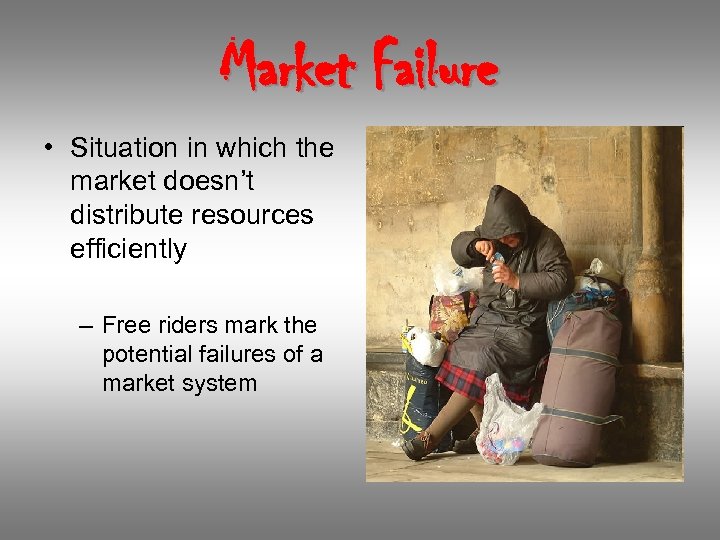 Market Failure

• Situation in which the market doesn't distribute resources efficiently

– Free riders mark the potential failures of a market system